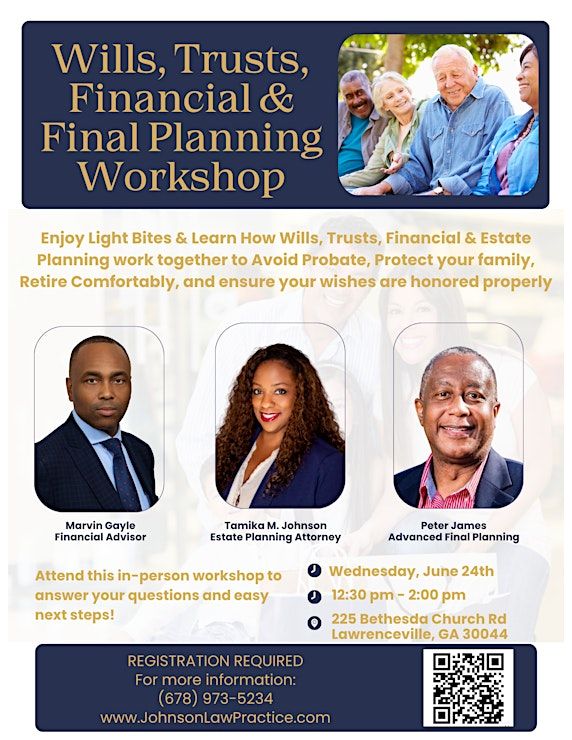 Wills, Trusts, Financial & Final Planning Workshop

Enjoy Light Bites & Learn How Wills, Trusts, Financial & Estate Planning work together to Avoid Probate, Protect your family, Retire Comfortably, and ensure your wishes are honored properly

Marvin Gayle
Financial Advisor

Tamika M. Johnson
Estate Planning Attorney

Peter James
Advanced Final Planning

Attend this in-person workshop to answer your questions and easy next steps!

Wednesday, June 24th

12:30 pm - 2:00 pm

225 Bethesda Church Rd
Lawrenceville, GA 30044

REGISTRATION REQUIRED
For more information:
(678) 973-5234
www.JohnsonLawPractice.com